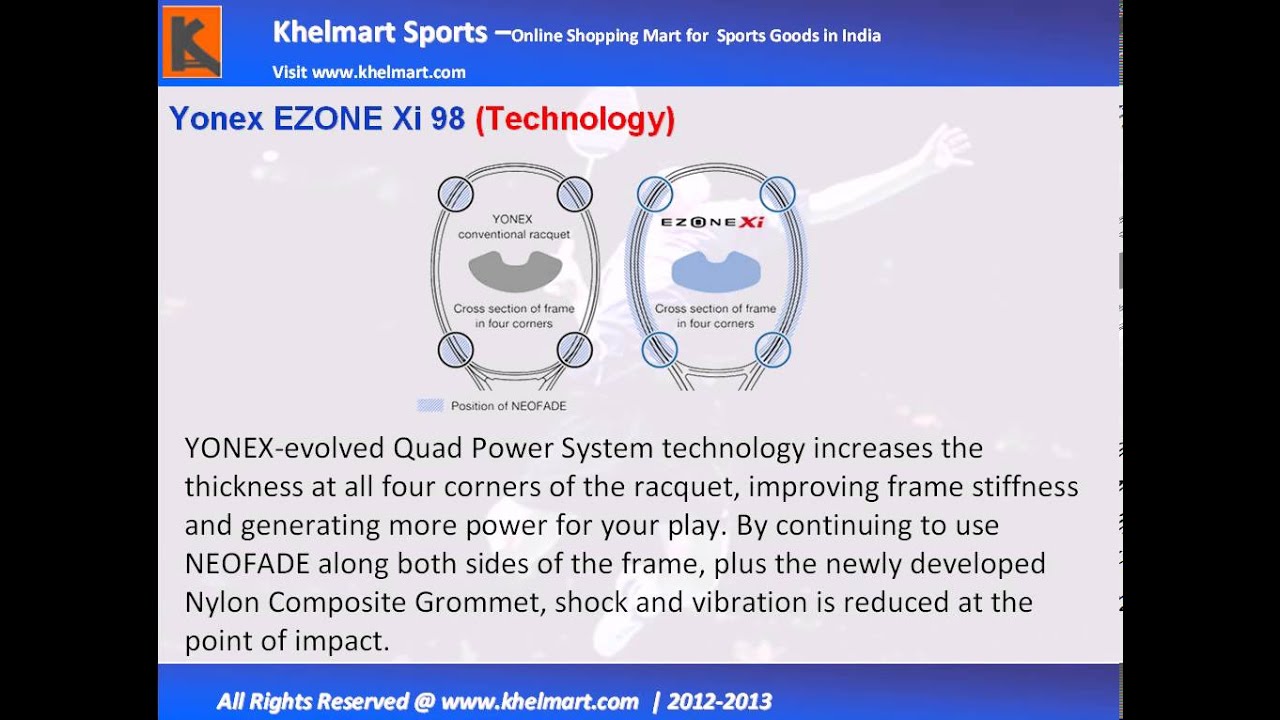 Khelmart Sports –Online Shopping Mart for Sports Goods in India

Visit www.khelmart.com

Yonex EZONE Xi 98 (Technology)

YONEX conventional racquet

Cross section of frame in four corners

EZONE Xi

Cross section of frame in four corners

Position of NEOFADE

YONEX-evolved Quad Power System technology increases the thickness at all four corners of the racquet, improving frame stiffness and generating more power for your play. By continuing to use NEOFADE along both sides of the frame, plus the newly developed Nylon Composite Grommet, shock and vibration is reduced at the point of impact.

All Rights Reserved @ www.khelmart.com | 2012-2013